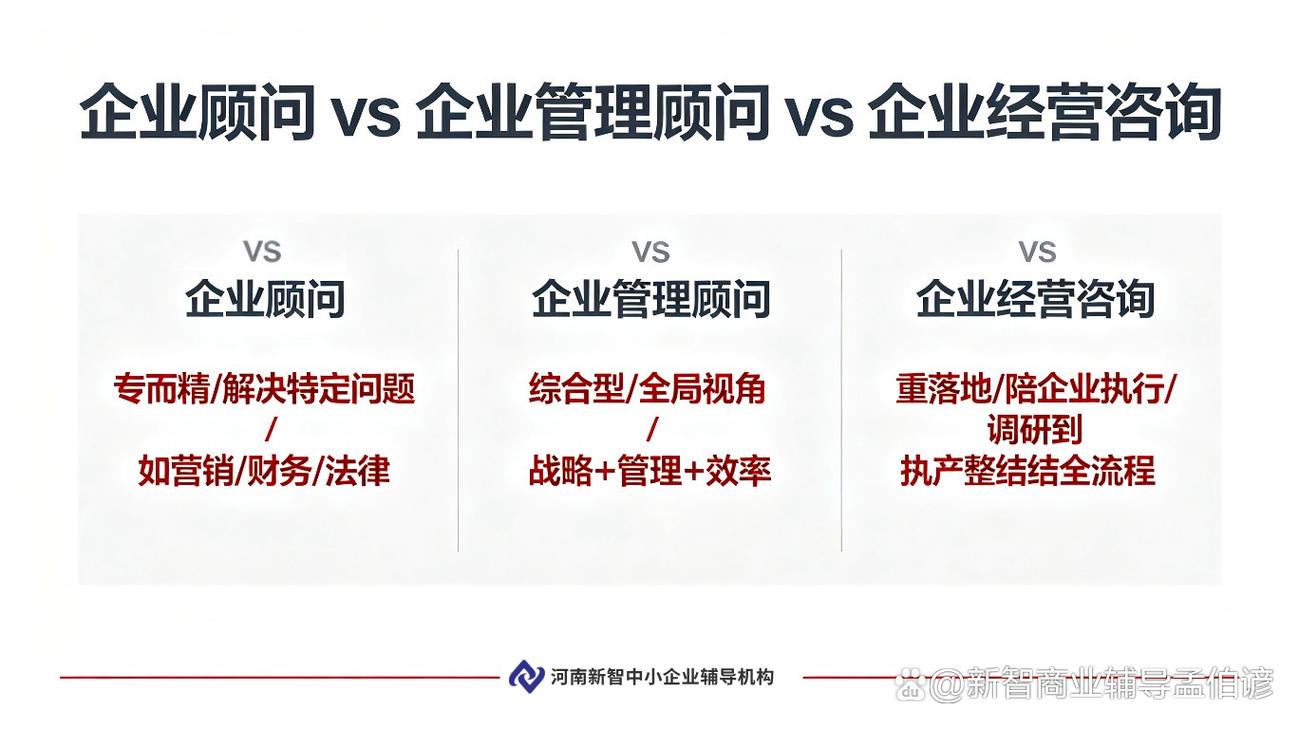 企业顾问 vs 企业管理顾问 vs 企业经营咨询

VS
企业顾问

专而精/解决特定问题
/
如营销/财务/法律

VS
企业管理顾问

综合型/全局视角
/
战略+管理+效率

VS
企业经营咨询

重落地/陪企业执行/
调研到
执产整结结全流程

河南新智中小企业辅导机构

@新智商业辅导孟伯谚